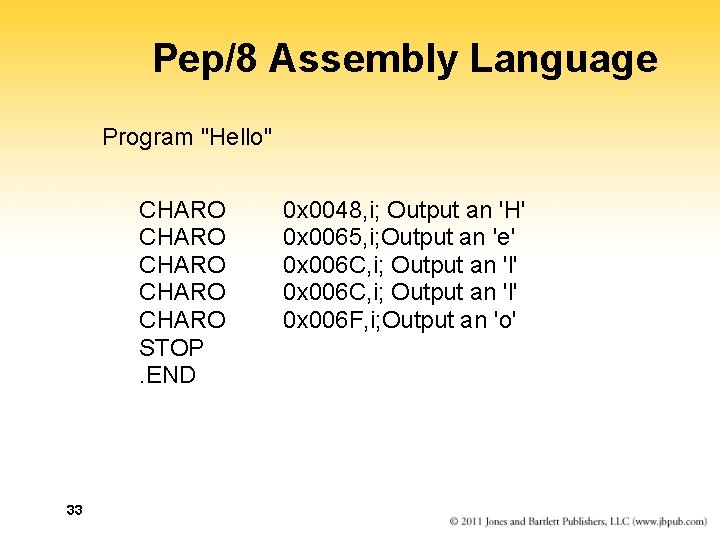 Pep/8 Assembly Language

Program "Hello"

CHARO 0x0048,i; Output an 'H'
CHARO 0x0065,i;Output an 'e'
CHARO 0x006C,i; Output an 'l'
CHARO 0x006C,i; Output an 'l'
CHARO 0x006F,i;Output an 'o'
STOP
.END

33

© 2011 Jones and Bartlett Publishers, LLC (www.jbpub.com)